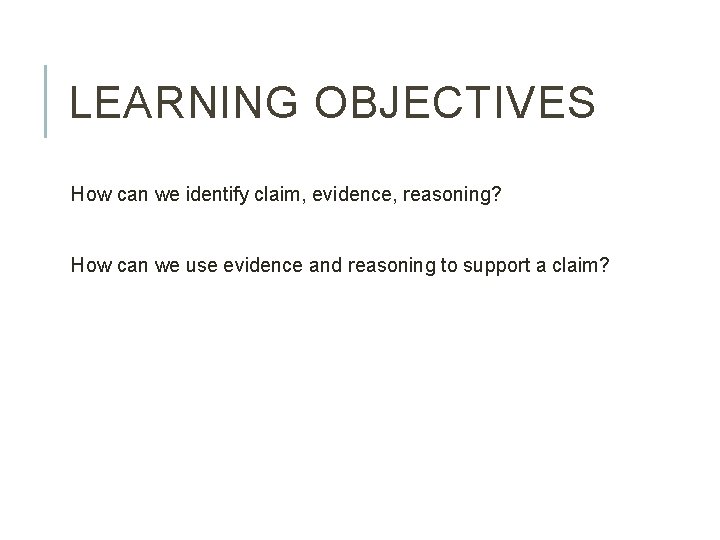 LEARNING OBJECTIVES

How can we identify claim, evidence, reasoning?

How can we use evidence and reasoning to support a claim?